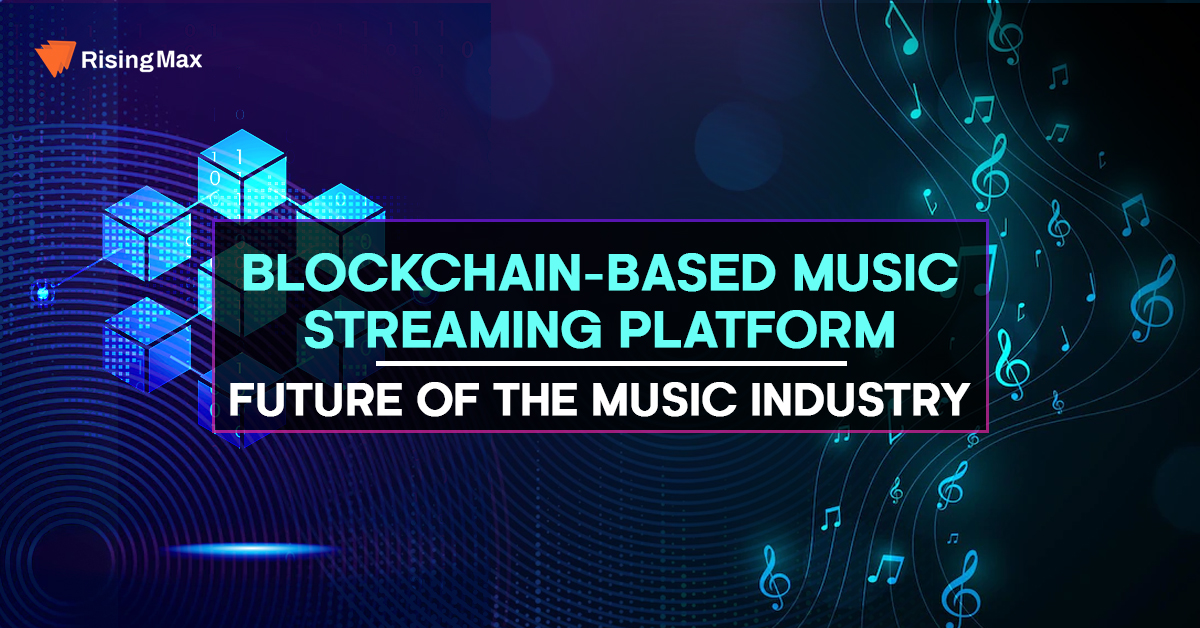 RisingMax

BLOCKCHAIN-BASED MUSIC STREAMING PLATFORM

FUTURE OF THE MUSIC INDUSTRY